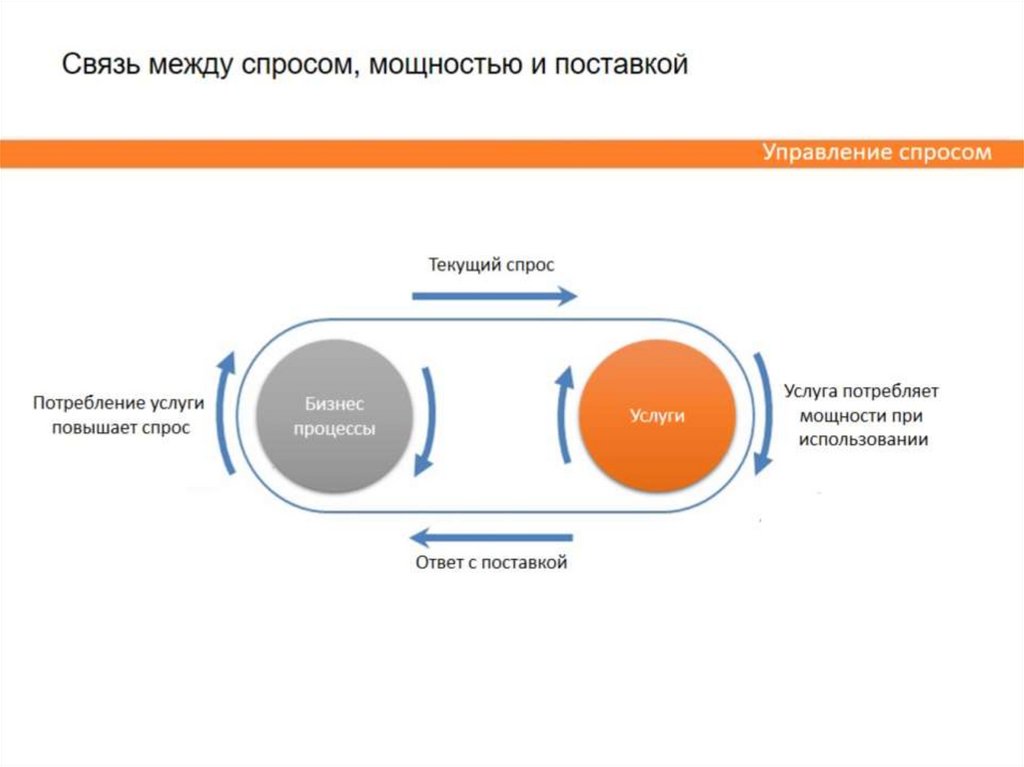 Связь между спросом, мощностью и поставкой

Управление спросом

Текущий спрос

Потребление услуги повышает спрос

Бизнес процессы

Услуги

Услуга потребляет мощности при использовании

Ответ с поставкой